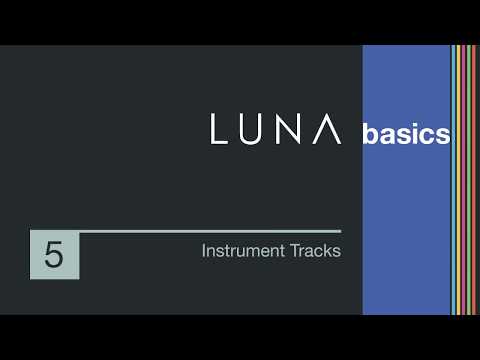 LUNA basics

5

Instrument Tracks